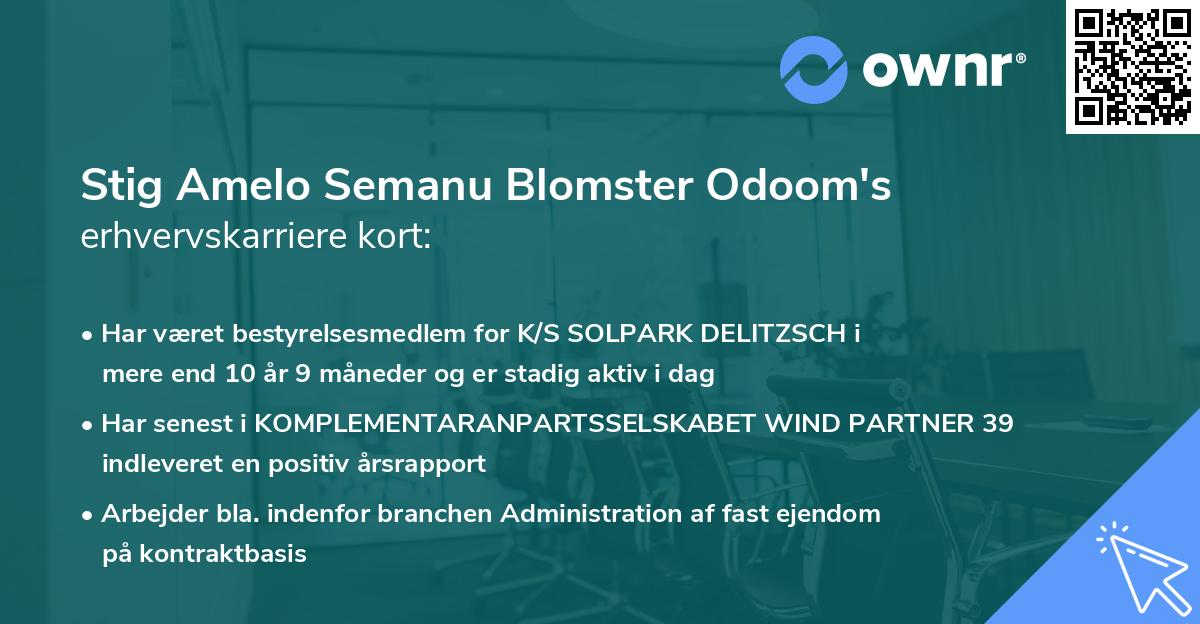 ownr®

Stig Amelo Semanu Blomster Odoom's
erhvervskarriere kort:

• Har været bestyrelsesmedlem for K/S SOLPARK DELITZSCH i mere end 10 år 9 måneder og er stadig aktiv i dag

• Har senest i KOMPLEMENTARANPARTSSELSKABET WIND PARTNER 39 indleveret en positiv årsrapport

• Arbejder bla. indenfor branchen Administration af fast ejendom på kontraktbasis